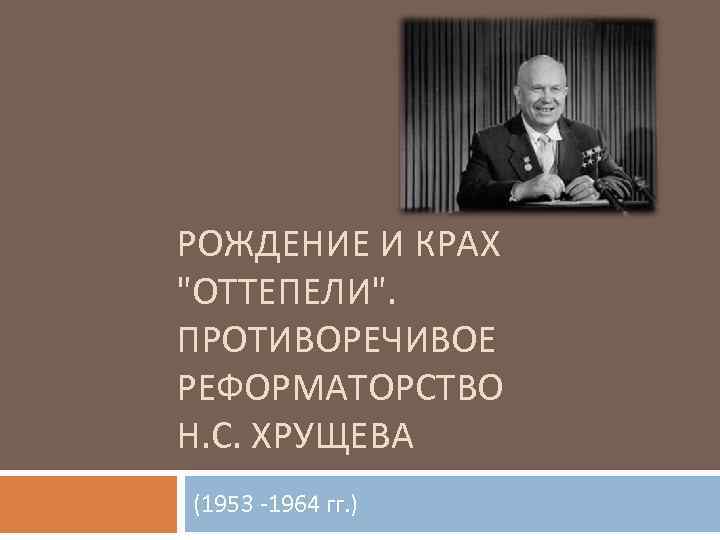 РОЖДЕНИЕ И КРАХ "ОТТЕПЕЛИ". ПРОТИВОРЕЧИВОЕ РЕФОРМАТОРСТВО Н.С. ХРУЩЕВА

(1953 -1964 гг.)